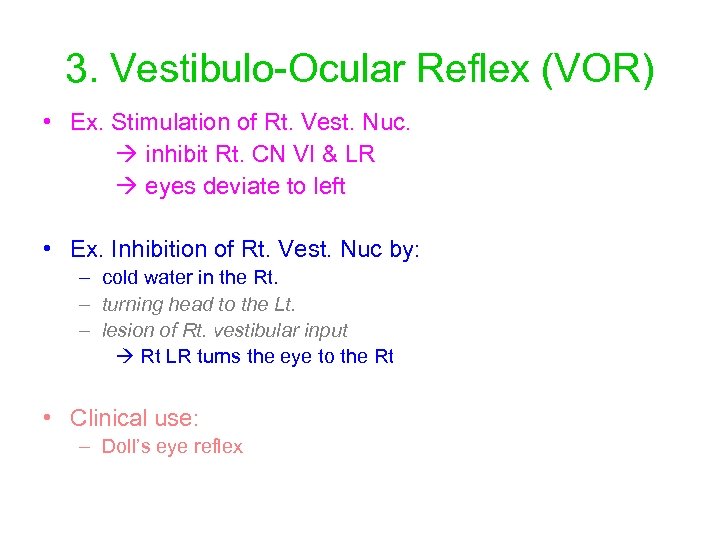 3. Vestibulo-Ocular Reflex (VOR)

• Ex. Stimulation of Rt. Vest. Nuc.
→ inhibit Rt. CN VI & LR
→ eyes deviate to left

• Ex. Inhibition of Rt. Vest. Nuc by:
– cold water in the Rt.
– turning head to the Lt.
– lesion of Rt. vestibular input
→ Rt LR turns the eye to the Rt

• Clinical use:
– Doll's eye reflex